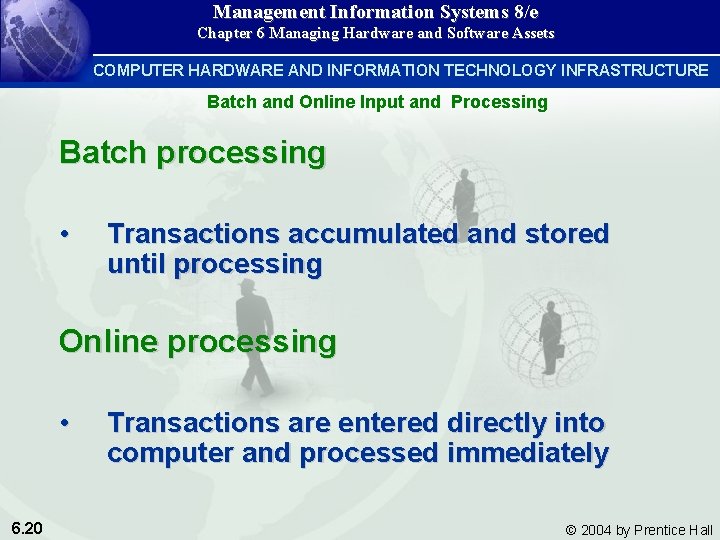 Management Information Systems 8/e
Chapter 6 Managing Hardware and Software Assets

COMPUTER HARDWARE AND INFORMATION TECHNOLOGY INFRASTRUCTURE

Batch and Online Input and Processing

Batch processing

• Transactions accumulated and stored until processing

Online processing

• Transactions are entered directly into computer and processed immediately

6.20

© 2004 by Prentice Hall